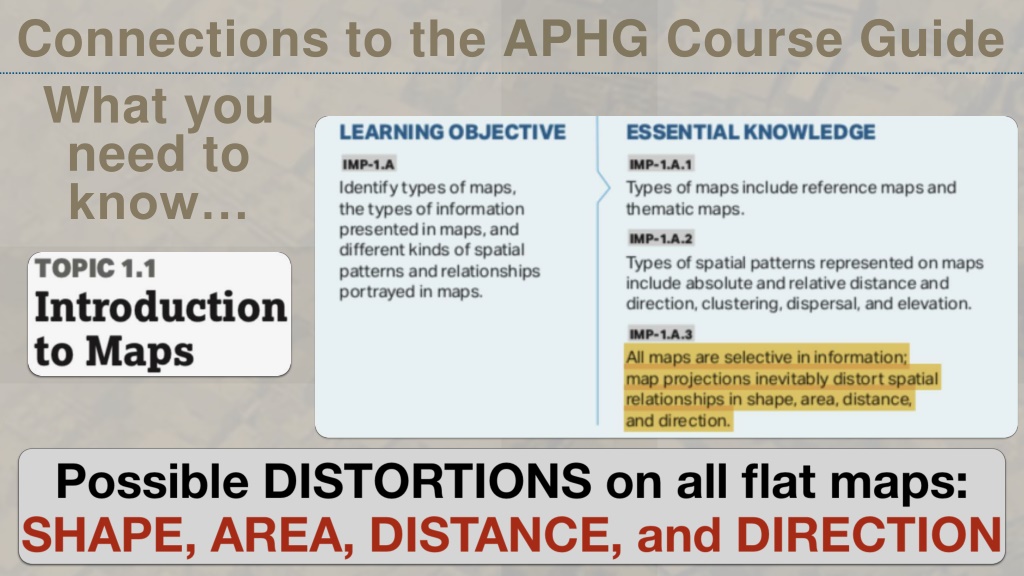 Connections to the APHG Course Guide

What you need to know…

TOPIC 1.1
Introduction to Maps

LEARNING OBJECTIVE

IMP-1.A
Identify types of maps, the types of information presented in maps, and different kinds of spatial patterns and relationships portrayed in maps.

ESSENTIAL KNOWLEDGE

IMP-1.A.1
Types of maps include reference maps and thematic maps.

IMP-1.A.2
Types of spatial patterns represented on maps include absolute and relative distance and direction, clustering, dispersal, and elevation.

IMP-1.A.3
All maps are selective in information; map projections inevitably distort spatial relationships in shape, area, distance, and direction.

Possible DISTORTIONS on all flat maps:
SHAPE, AREA, DISTANCE, and DIRECTION